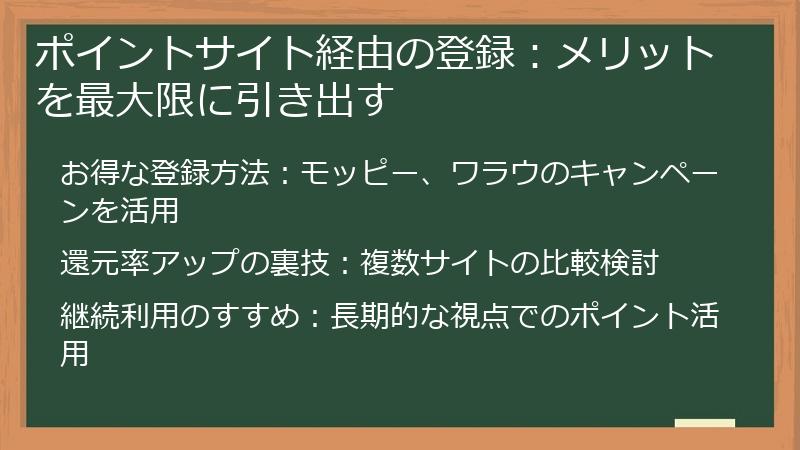 ポイントサイト経由の登録：メリットを最大限に引き出す

お得な登録方法：モッピー、ワラウのキャンペーンを活用

還元率アップの裏技：複数サイトの比較検討

継続利用のすすめ：長期的な視点でのポイント活用